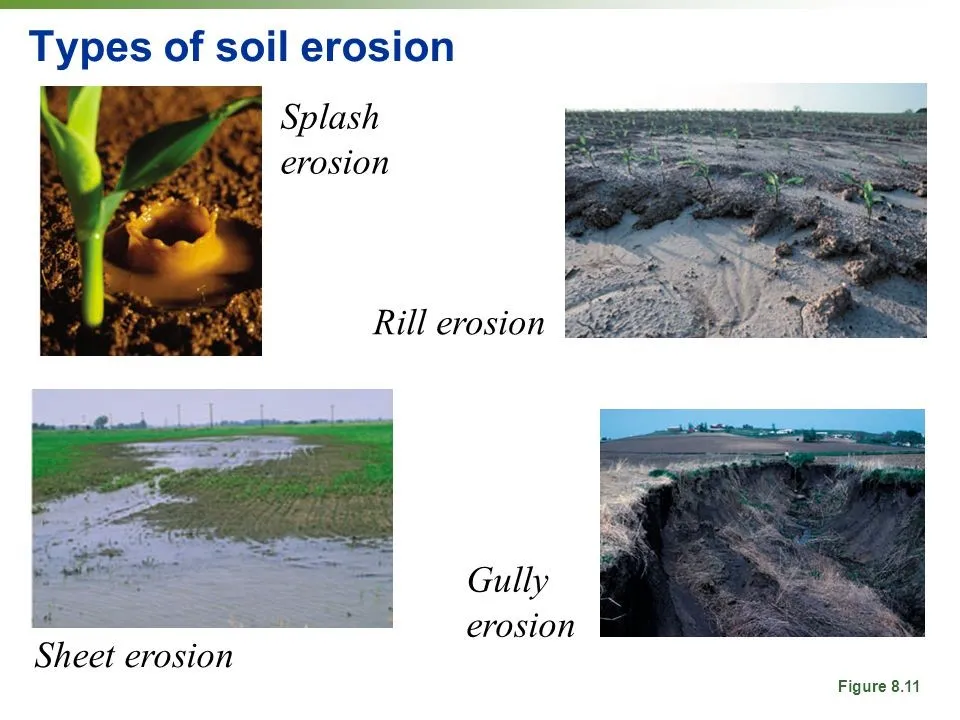 Types of soil erosion

Splash erosion

Rill erosion

Sheet erosion

Gully erosion

Figure 8.11